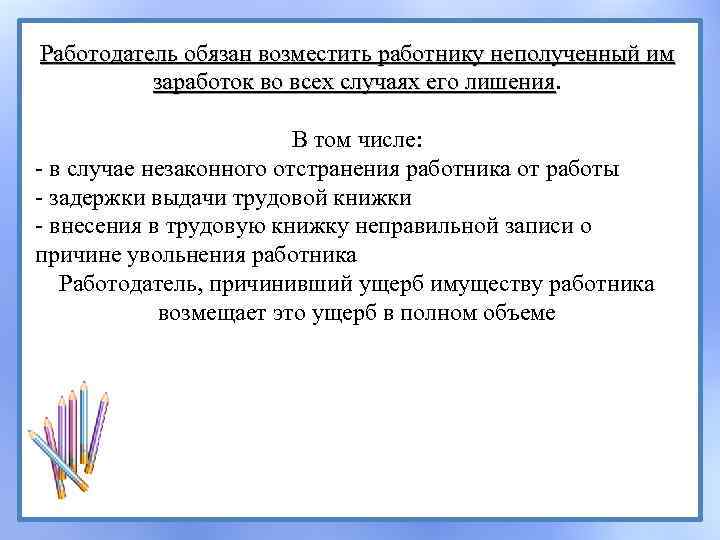 Работодатель обязан возместить работнику неполученный им заработок во всех случаях его лишения.

В том числе:
- в случае незаконного отстранения работника от работы
- задержки выдачи трудовой книжки
- внесения в трудовую книжку неправильной записи о причине увольнения работника
Работодатель, причинивший ущерб имуществу работника возмещает это ущерб в полном объеме